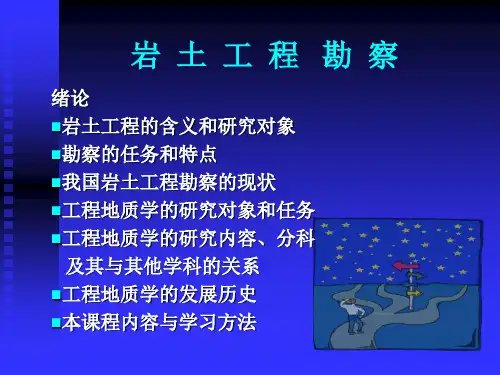 岩 土 工 程 勘 察

绪论

■岩土工程的含义和研究对象

■勘察的任务和特点

■我国岩土工程勘察的现状

■工程地质学的研究对象和任务

■工程地质学的研究内容、分科及其与其他学科的关系

■工程地质学的发展历史

■本课程内容与学习方法